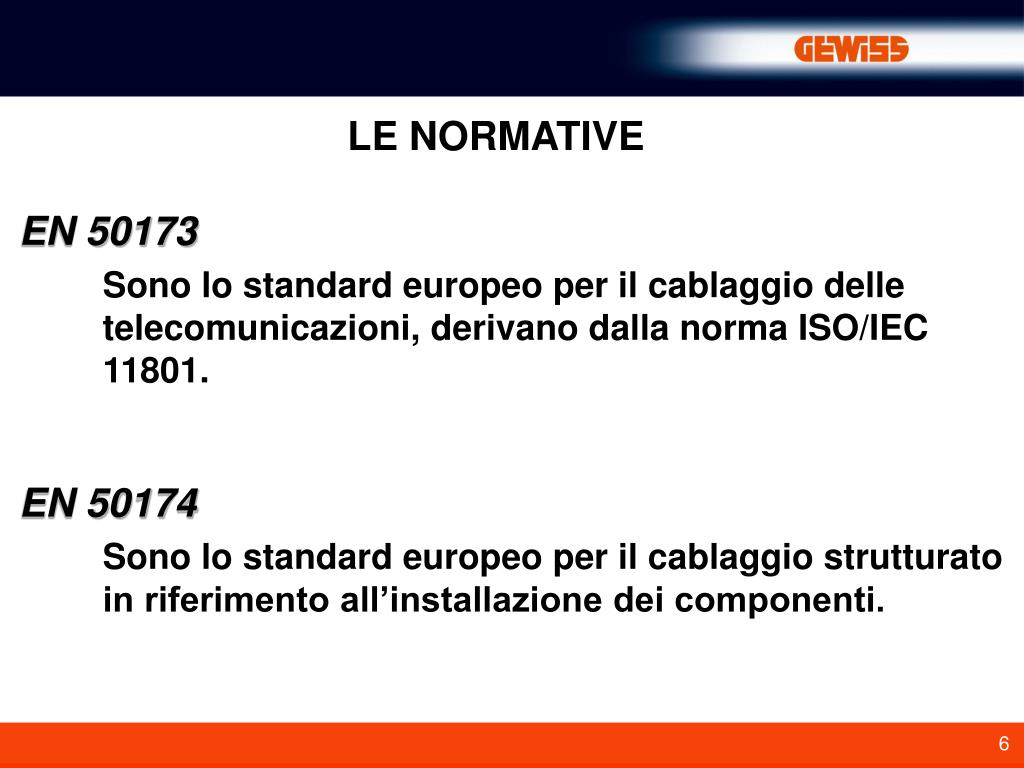 GEWISS

LE NORMATIVE

EN 50173

Sono lo standard europeo per il cablaggio delle telecomunicazioni, derivano dalla norma ISO/IEC 11801.

EN 50174

Sono lo standard europeo per il cablaggio strutturato in riferimento all’installazione dei componenti.

6